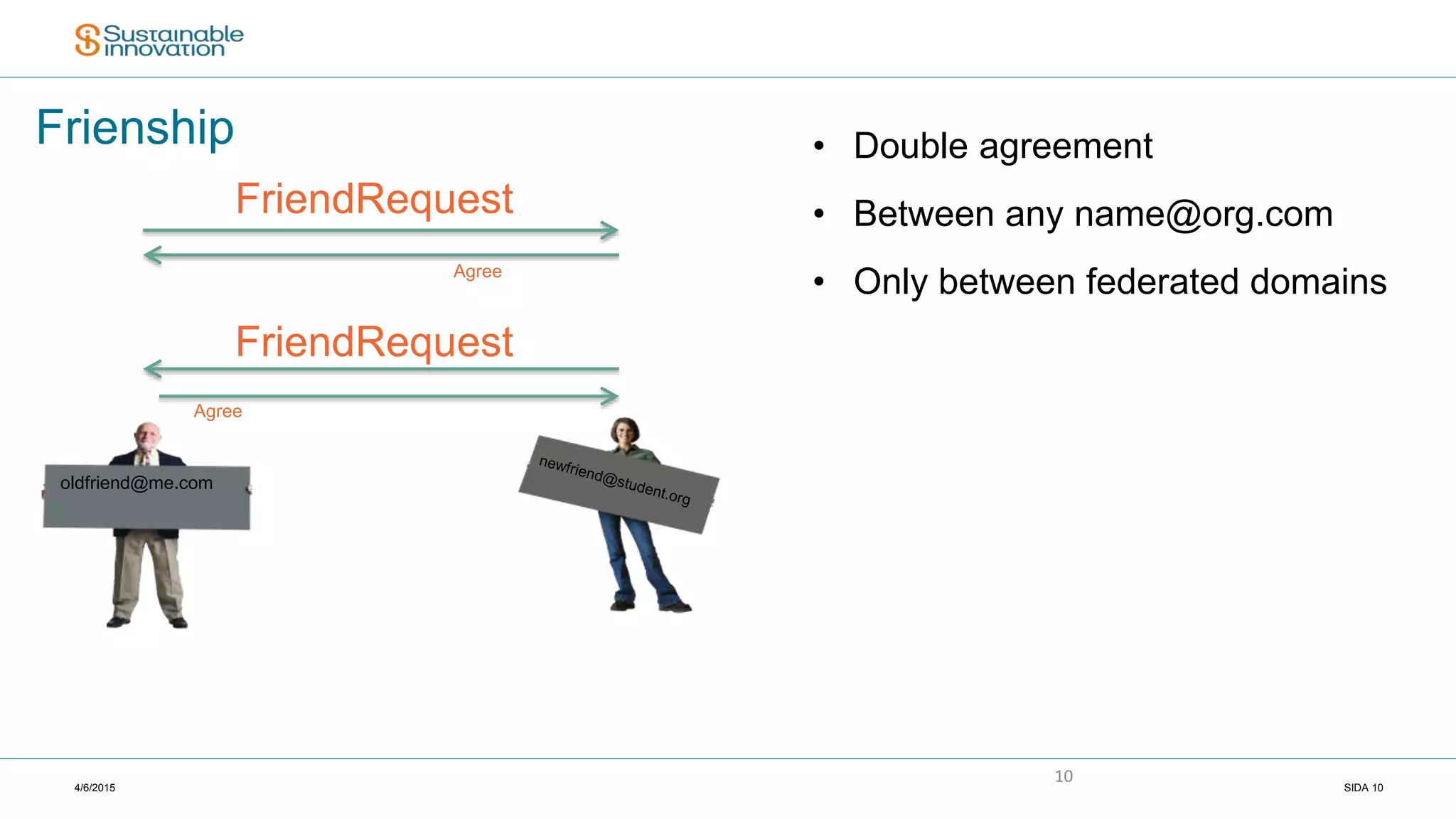 Sustainable innovation

Frienship

FriendRequest

Agree

FriendRequest

Agree

oldfriend@me.com

newfriend@student.org

• Double agreement
• Between any name@org.com
• Only between federated domains

4/6/2015

10

SIDA 10